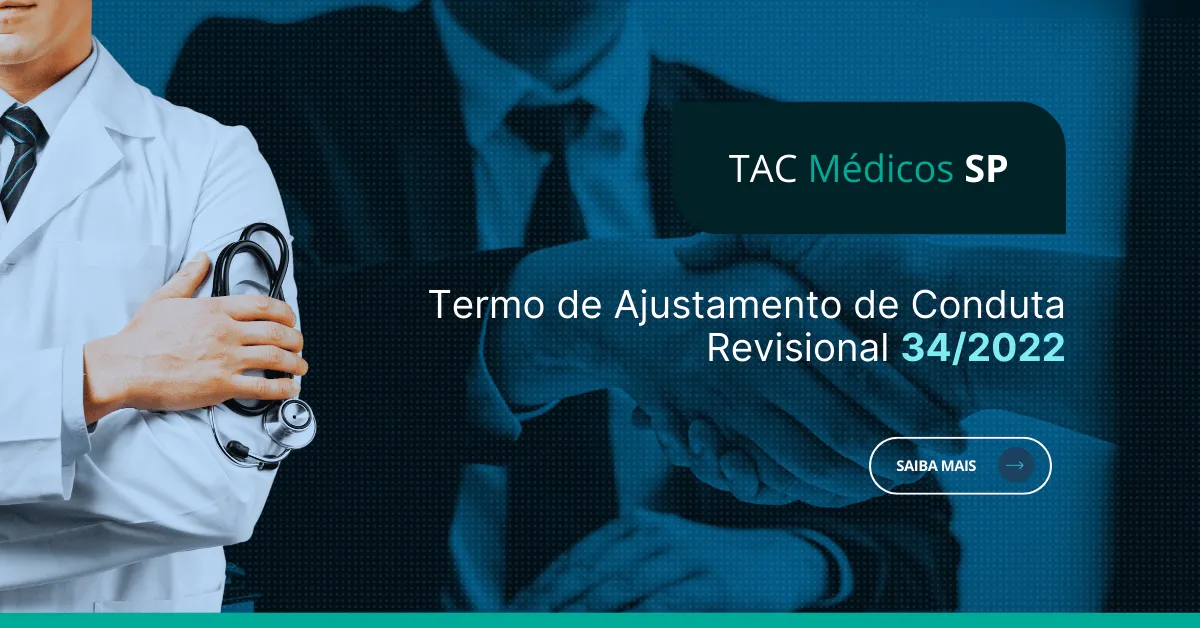 TAC Médicos SP

Termo de Ajustamento de Conduta Revisional 34/2022

SAIBA MAIS